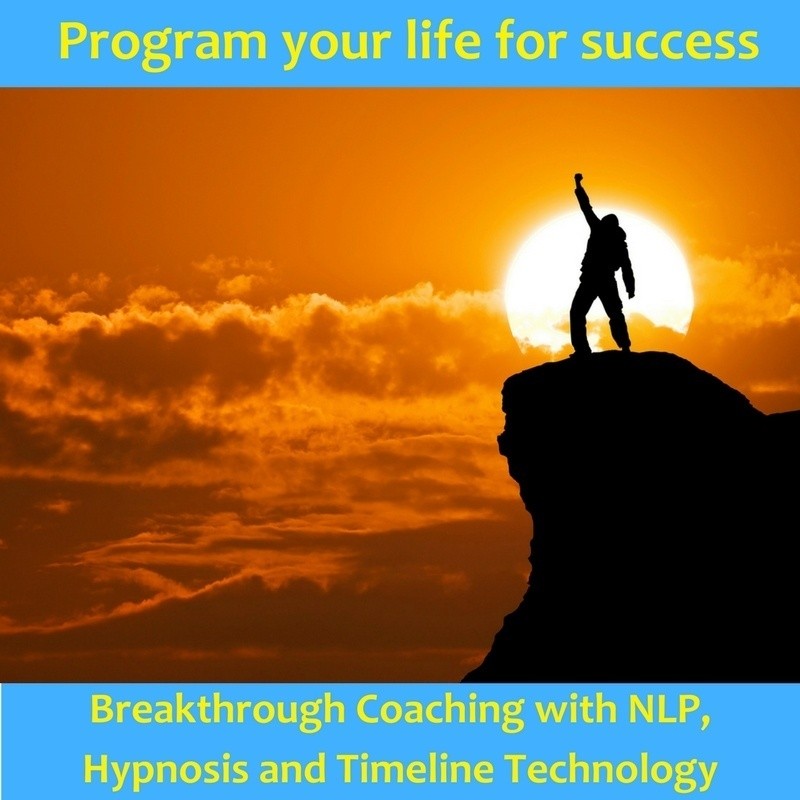 Program your life for success

Breakthrough Coaching with NLP, Hypnosis and Timeline Technology